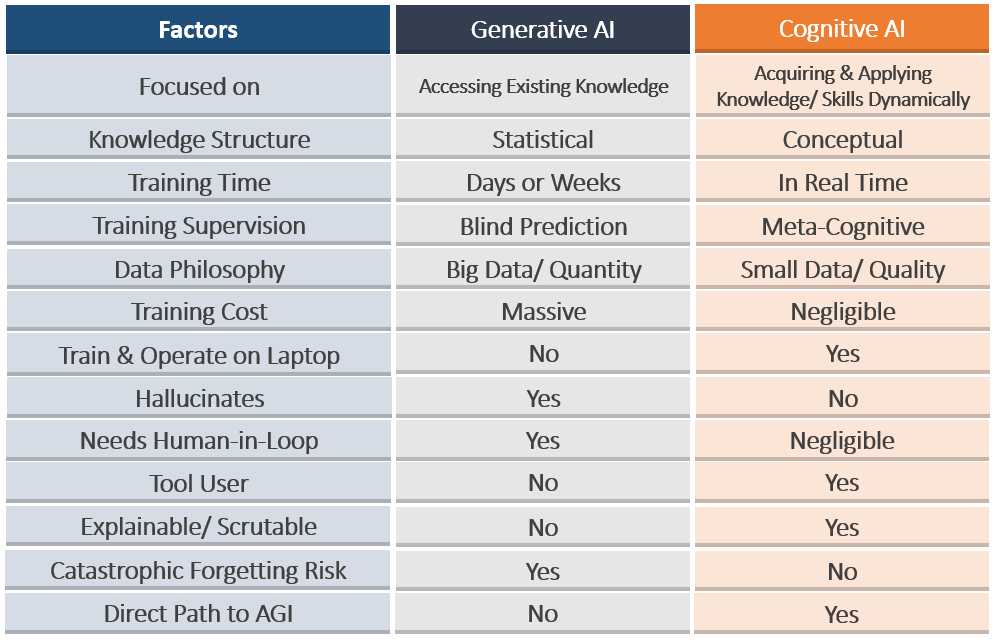 | Factors | Generative AI | Cognitive AI |
|---|---|---|
| Focused on | Accessing Existing Knowledge | Acquiring & Applying Knowledge/ Skills Dynamically |
| Knowledge Structure | Statistical | Conceptual |
| Training Time | Days or Weeks | In Real Time |
| Training Supervision | Blind Prediction | Meta-Cognitive |
| Data Philosophy | Big Data/ Quantity | Small Data/ Quality |
| Training Cost | Massive | Negligible |
| Train & Operate on Laptop | No | Yes |
| Hallucinates | Yes | No |
| Needs Human-in-Loop | Yes | Negligible |
| Tool User | No | Yes |
| Explainable/ Scrutable | No | Yes |
| Catastrophic Forgetting Risk | Yes | No |
| Direct Path to AGI | No | Yes |